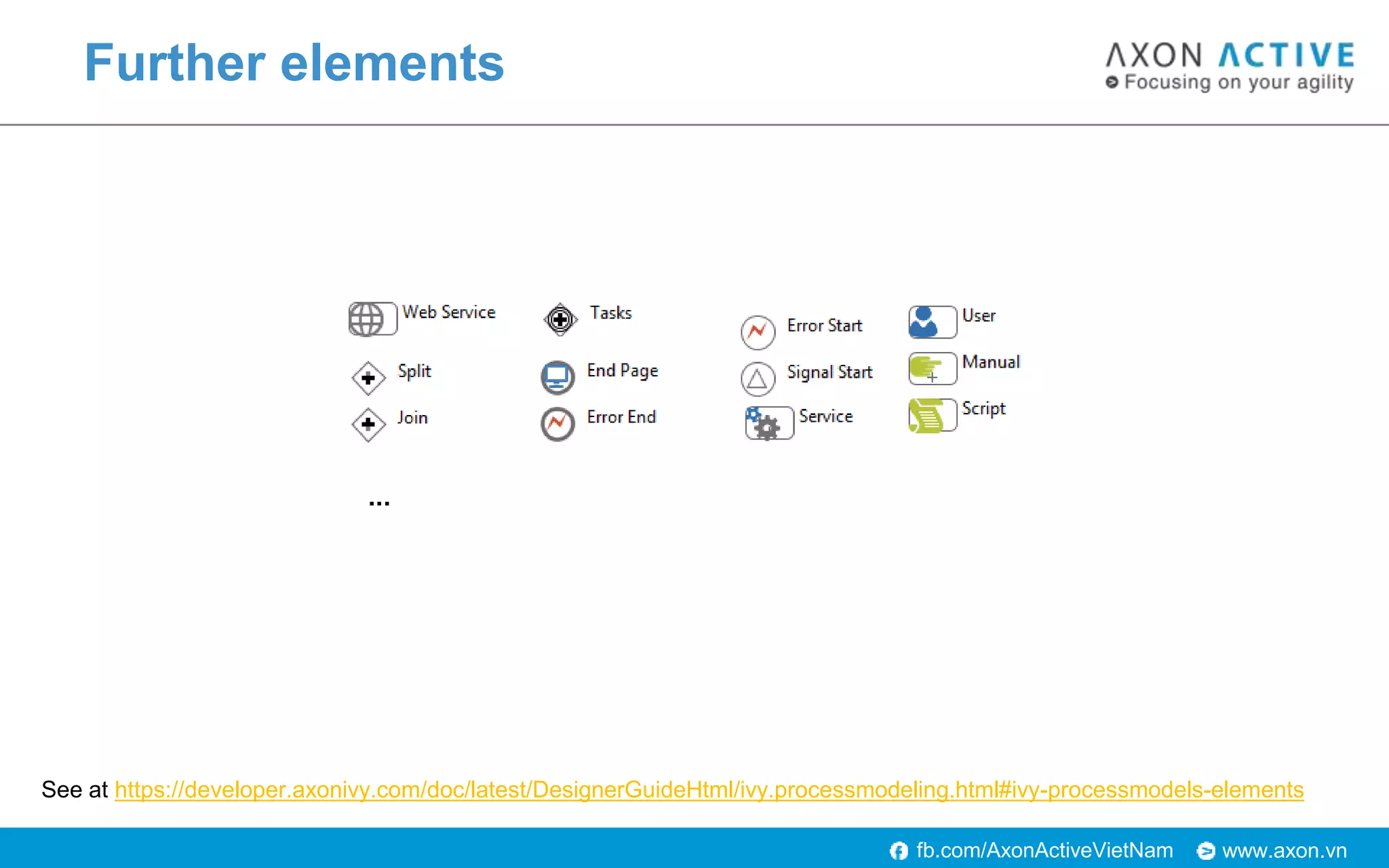 Further elements

AXON ACTIVE
Focusing on your agility

Web Service
Split
Join

Tasks
End Page
Error End

Error Start
Signal Start
Service

User
Manual
Script

...

See at https://developer.axonivy.com/doc/latest/DesignerGuideHtml/ivy.processmodeling.html#ivy-processmodels-elements

fb.com/AxonActiveVietNam www.axon.vn